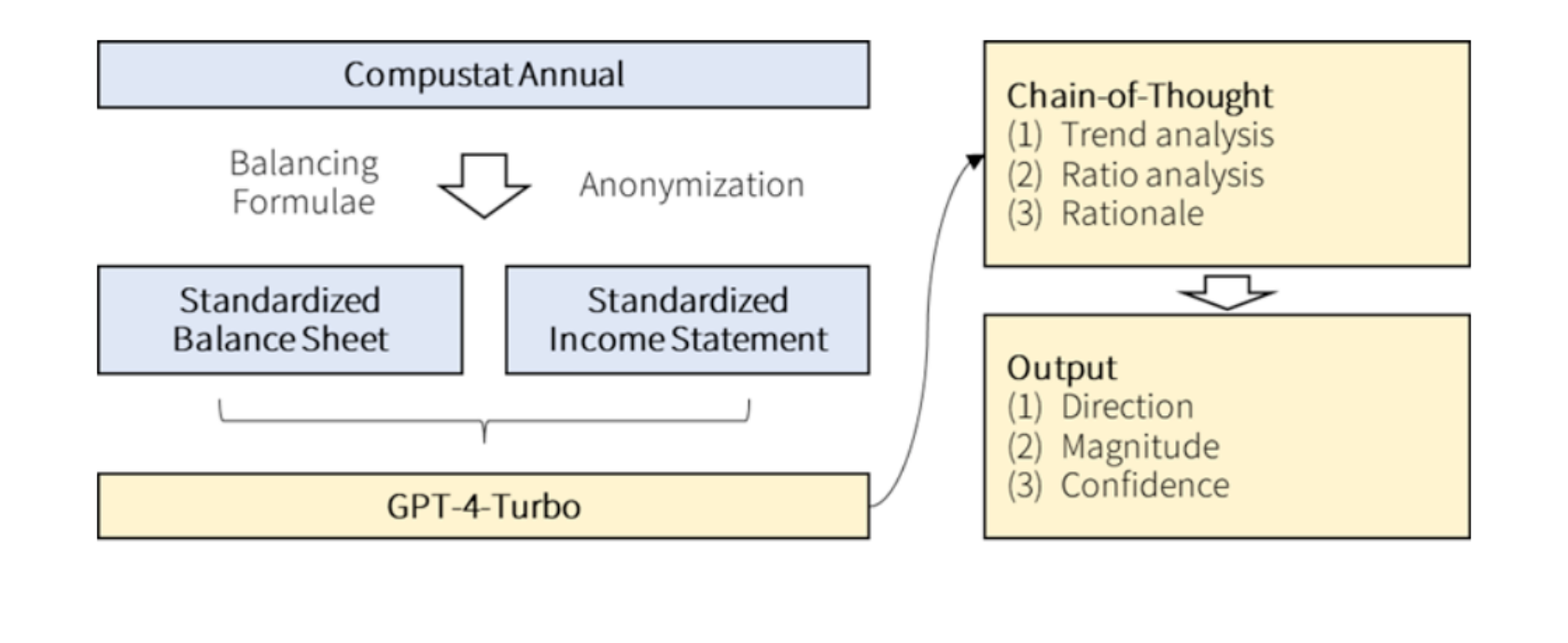 Compustat Annual

Balancing Formulae

Anonymization

Standardized Balance Sheet

Standardized Income Statement

GPT-4-Turbo

Chain-of-Thought
(1) Trend analysis
(2) Ratio analysis
(3) Rationale

Output
(1) Direction
(2) Magnitude
(3) Confidence